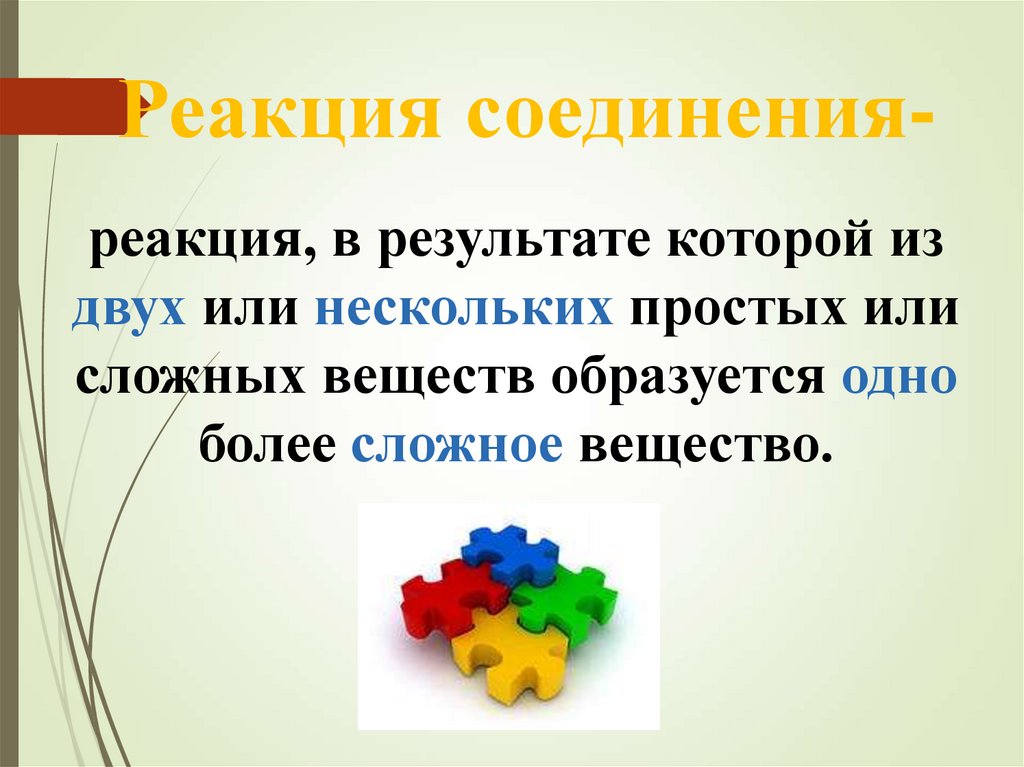 Реакция соединения-

реакция, в результате которой из двух или нескольких простых или сложных веществ образуется одно более сложное вещество.